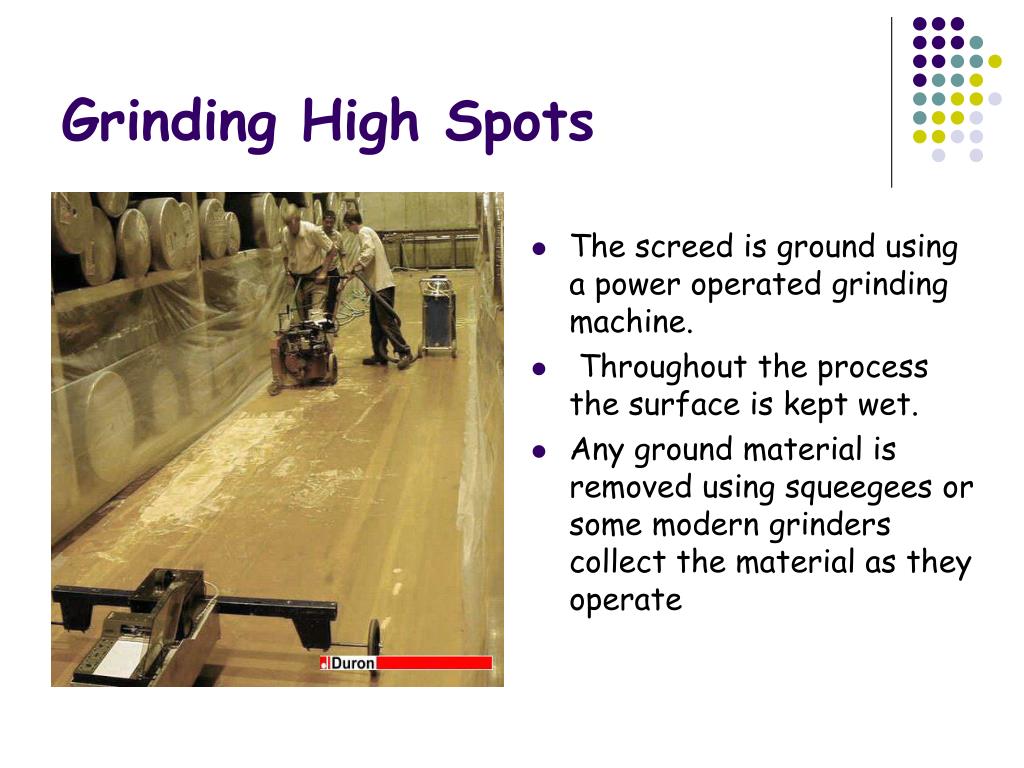 Grinding High Spots

Duron

- The screed is ground using a power operated grinding machine.
- Throughout the process the surface is kept wet.
- Any ground material is removed using squeegees or some modern grinders collect the material as they operate